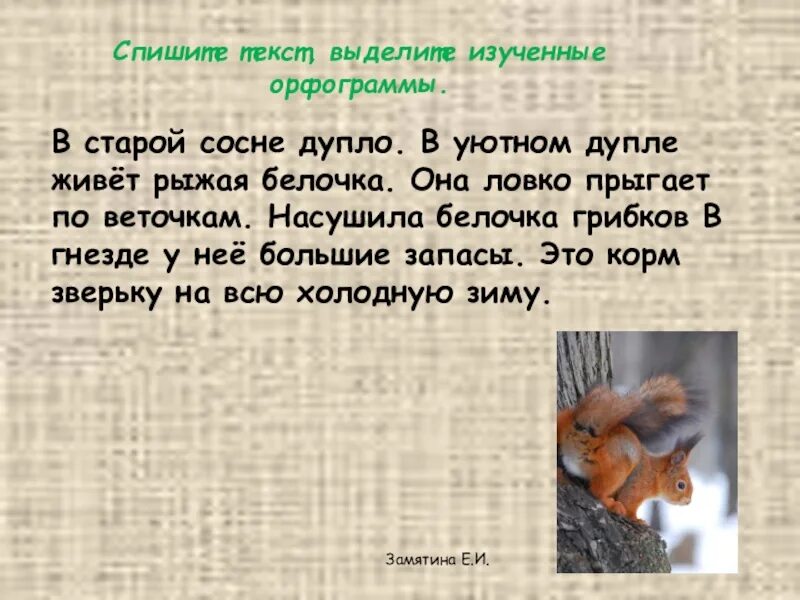 Спишите текст, выделите изученные орфограммы.

В старой сосне дупло. В уютном дупле живёт рыжая белочка. Она ловко прыгает по веточкам. Насушила белочка грибков В гнезде у неё большие запасы. Это корм зверьку на всю холодную зиму.

Замятина Е.И.